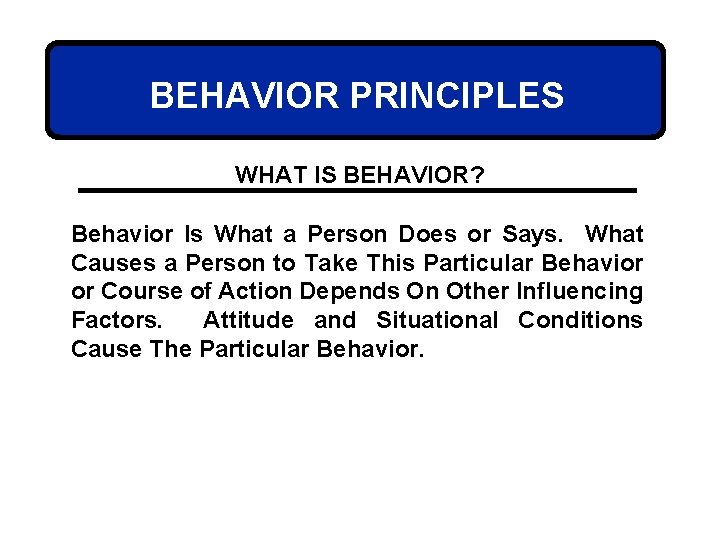 BEHAVIOR PRINCIPLES

WHAT IS BEHAVIOR?

Behavior Is What a Person Does or Says. What Causes a Person to Take This Particular Behavior or Course of Action Depends On Other Influencing Factors. Attitude and Situational Conditions Cause The Particular Behavior.